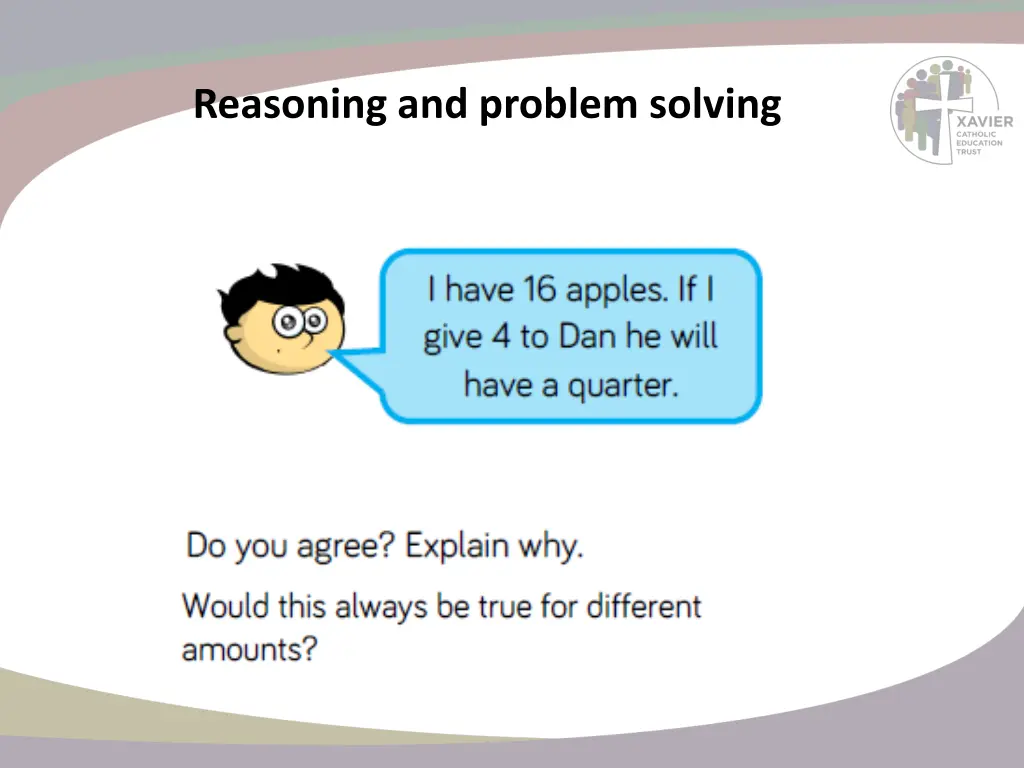 Reasoning and problem solving

XAVIER
CATHOLIC
EDUCATION
TRUST

I have 16 apples. If I give 4 to Dan he will have a quarter.

Do you agree? Explain why.

Would this always be true for different amounts?